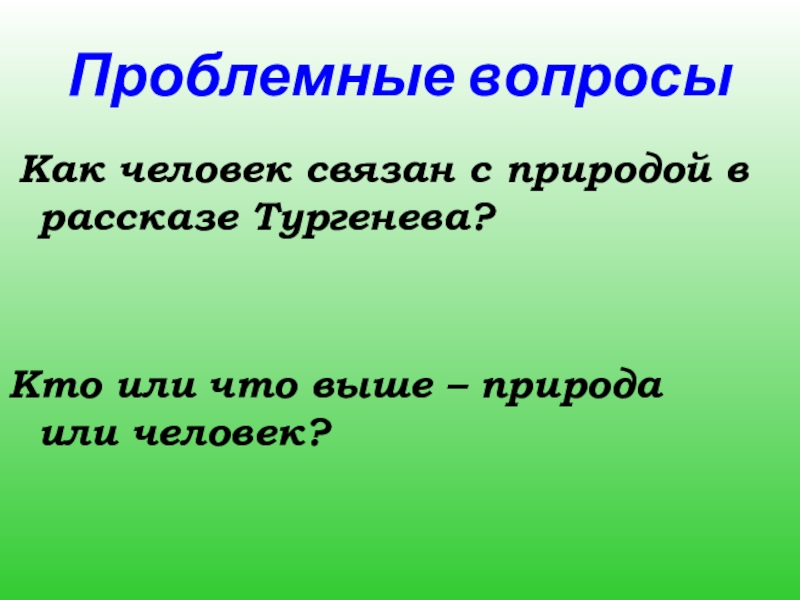 Проблемные вопросы

Как человек связан с природой в рассказе Тургенева?

Кто или что выше – природа или человек?